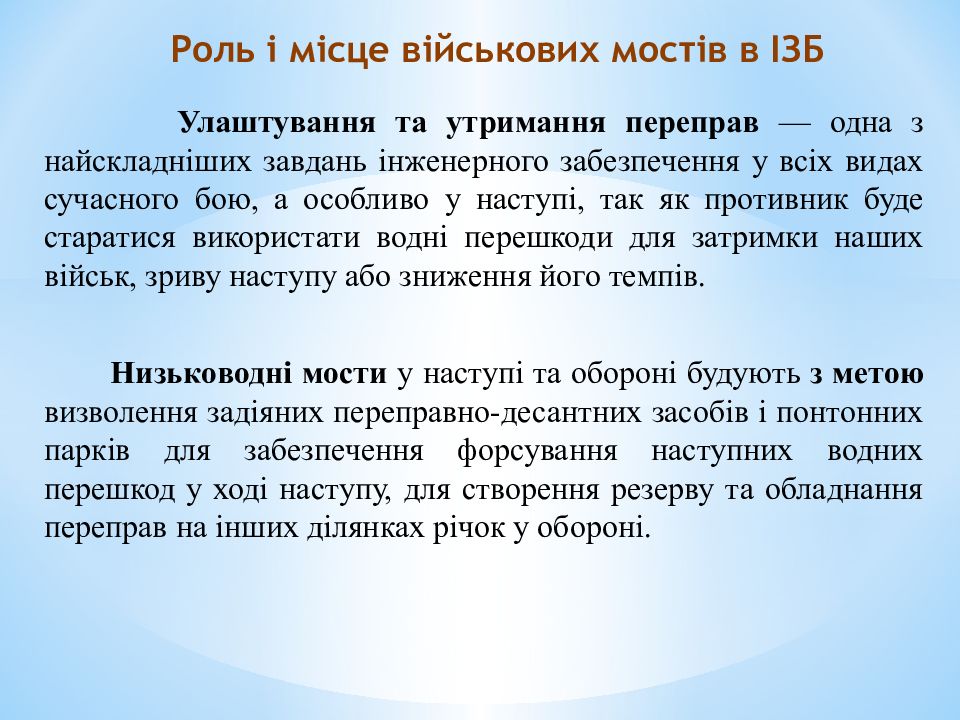 Роль і місце військових мостів в ІЗБ

Улаштування та утримання переправ — одна з найскладніших завдань інженерного забезпечення у всіх видах сучасного бою, а особливо у наступі, так як противник буде старатися використати водні перешкоди для затримки наших військ, зриву наступу або зниження його темпів.

Низьководні мости у наступі та обороні будують з метою визволення задіяних переправно-десантних засобів і понтонних парків для забезпечення форсування наступних водних перешкод у ході наступу, для створення резерву та обладнання переправ на інших ділянках річок у обороні.